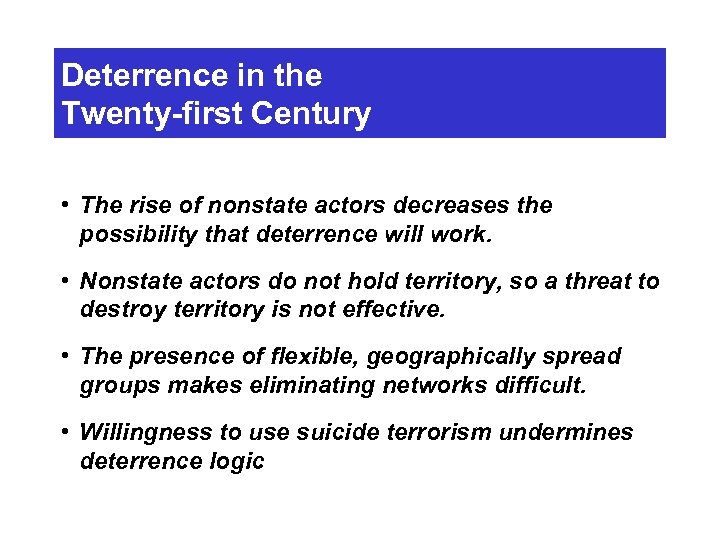 Deterrence in the Twenty-first Century

• The rise of nonstate actors decreases the possibility that deterrence will work.

• Nonstate actors do not hold territory, so a threat to destroy territory is not effective.

• The presence of flexible, geographically spread groups makes eliminating networks difficult.

• Willingness to use suicide terrorism undermines deterrence logic